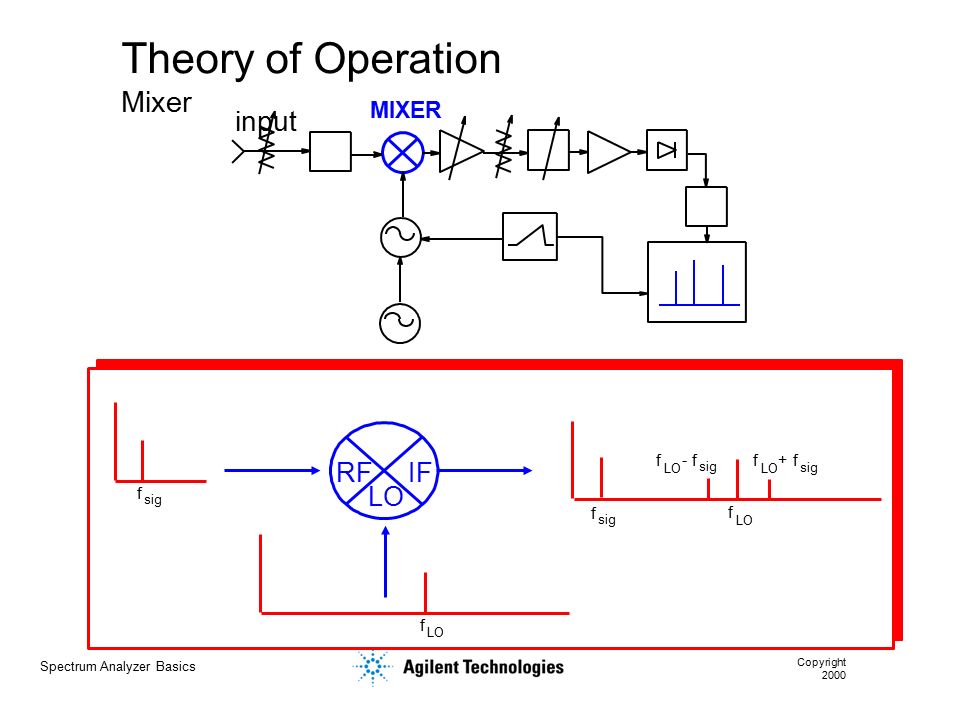 Theory of Operation
Mixer

input

MIXER

$f_{sig}$

RF IF LO

$f_{LO}$

$f_{LO} - f_{sig}$ $f_{LO} + f_{sig}$

$f_{sig}$ $f_{LO}$

Spectrum Analyzer Basics

Agilent Technologies

Copyright 2000